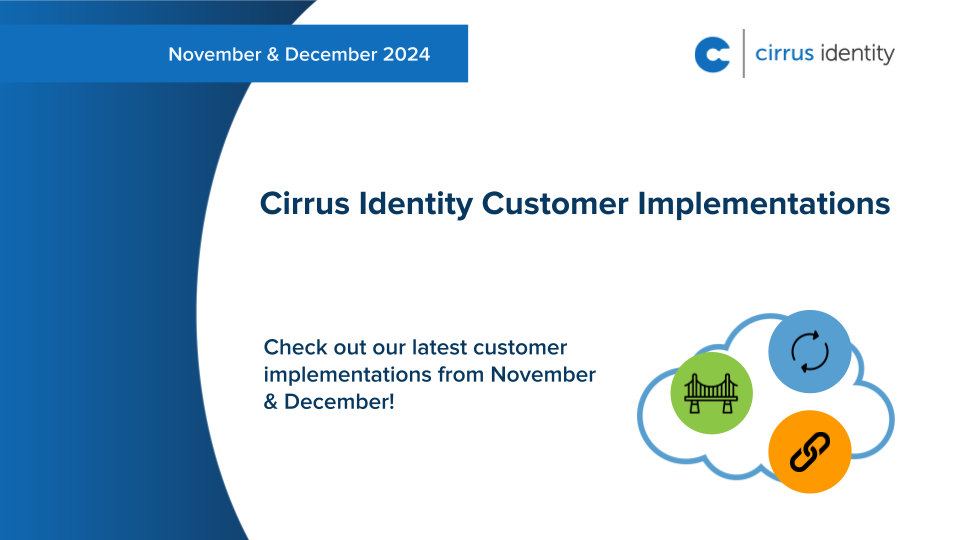 November & December 2024

cirrus identity

Cirrus Identity Customer Implementations

Check out our latest customer implementations from November & December!